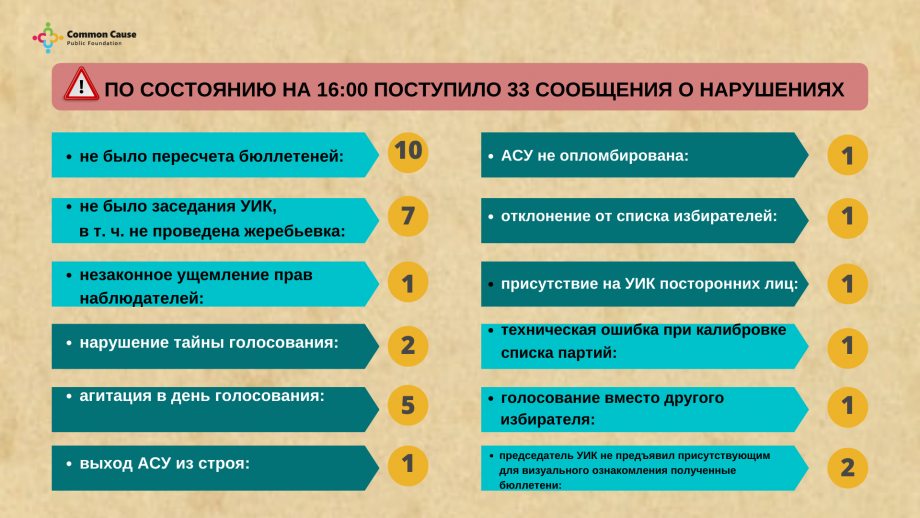 Common Cause
Public Foundation

ПО СОСТОЯНИЮ НА 16:00 ПОСТУПИЛО 33 СООБЩЕНИЯ О НАРУШЕНИЯХ

- не было пересчета бюллетеней: 10
- не было заседания УИК, в т. ч. не проведена жеребьевка: 7
- незаконное ущемление прав наблюдателей: 1
- нарушение тайны голосования: 2
- агитация в день голосования: 5
- выход АСУ из строя: 1

- АСУ не опломбирована: 1
- отклонение от списка избирателей: 1
- присутствие на УИК посторонних лиц: 1
- техническая ошибка при калибровке списка партий: 1
- голосование вместо другого избирателя: 1
- председатель УИК не предъявил присутствующим для визуального ознакомления полученные бюллетени: 2